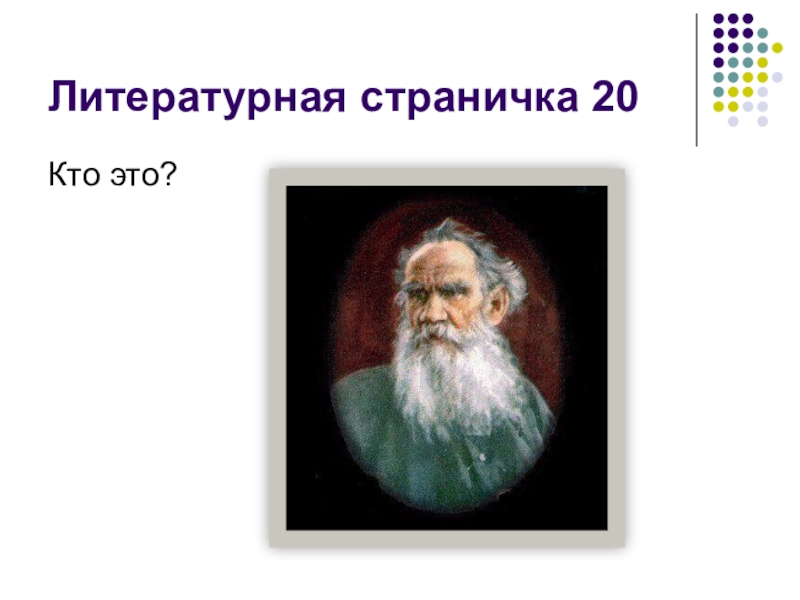 Литературная страничка 20

Кто это?